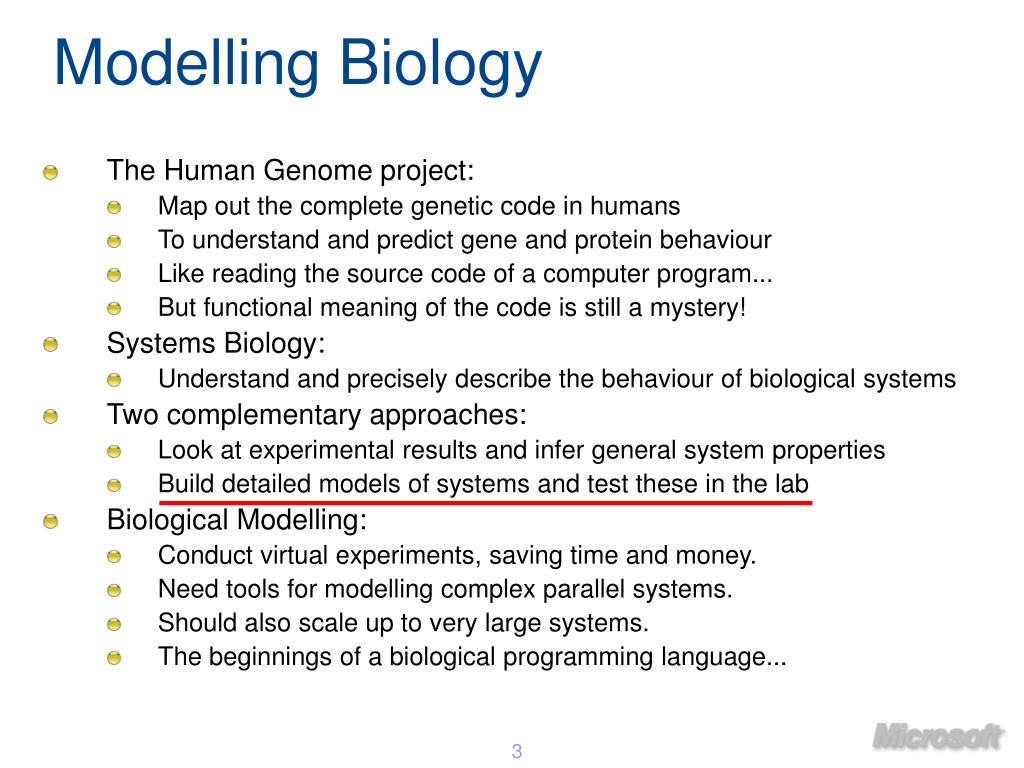 Modelling Biology

The Human Genome project:
Map out the complete genetic code in humans
To understand and predict gene and protein behaviour
Like reading the source code of a computer program...
But functional meaning of the code is still a mystery!

Systems Biology:
Understand and precisely describe the behaviour of biological systems

Two complementary approaches:
Look at experimental results and infer general system properties
Build detailed models of systems and test these in the lab

Biological Modelling:
Conduct virtual experiments, saving time and money.
Need tools for modelling complex parallel systems.
Should also scale up to very large systems.
The beginnings of a biological programming language...

3

Microsoft